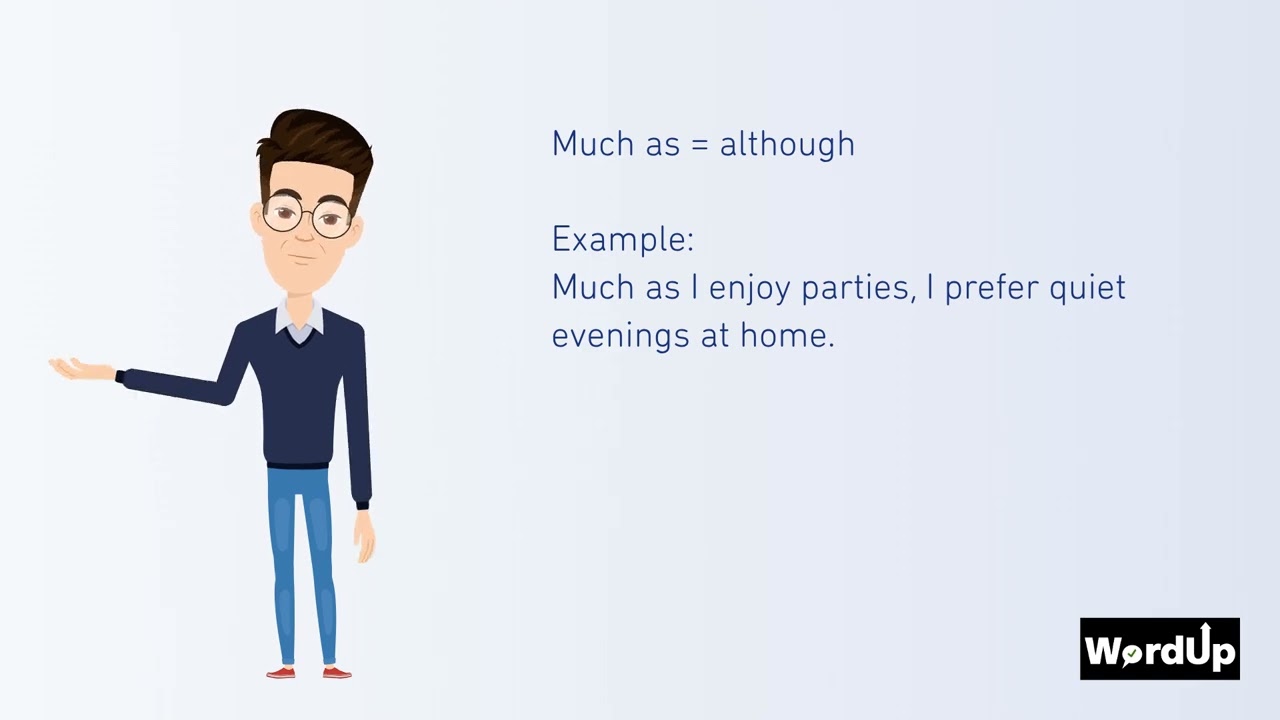 Much as = although

Example:
Much as I enjoy parties, I prefer quiet evenings at home.

WordUp